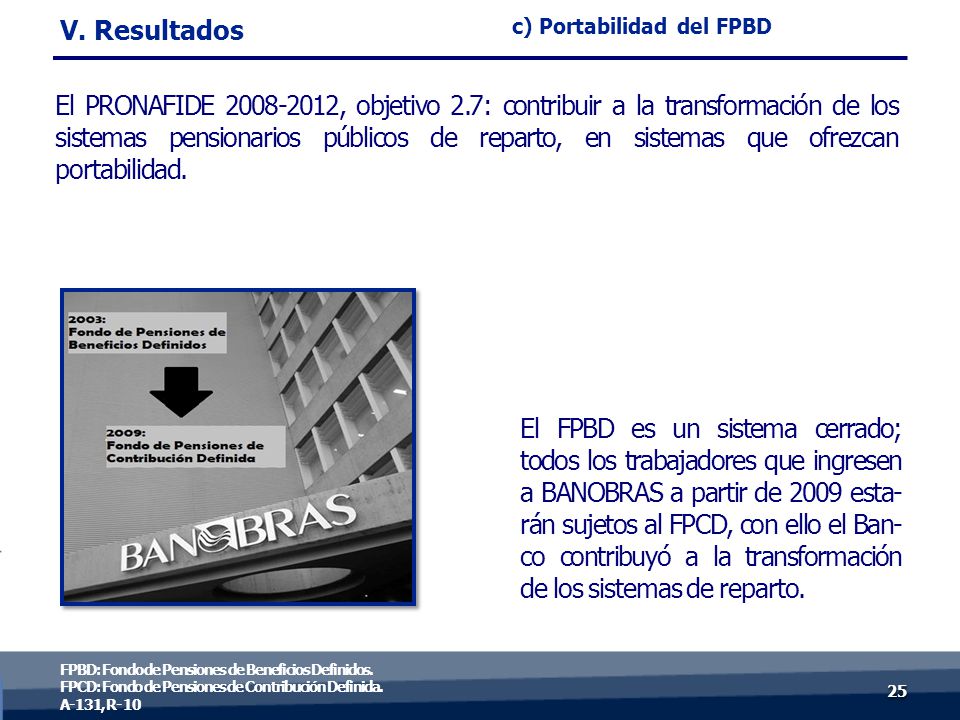 V. Resultados

c) Portabilidad del FPBD

El PRONAFIDE 2008-2012, objetivo 2.7: contribuir a la transformación de los sistemas pensionarios públicos de reparto, en sistemas que ofrezcan portabilidad.

2003:
Fondo de Pensiones de Beneficios Definidos

2009:
Fondo de Pensiones de Contribución Definida

BANOBRAS

El FPBD es un sistema cerrado; todos los trabajadores que ingresen a BANOBRAS a partir de 2009 estarán sujetos al FPCD, con ello el Banco contribuyó a la transformación de los sistemas de reparto.

FPBD: Fondo de Pensiones de Beneficios Definidos.
FPCD: Fondo de Pensiones de Contribución Definida.
A-131, R-10

25